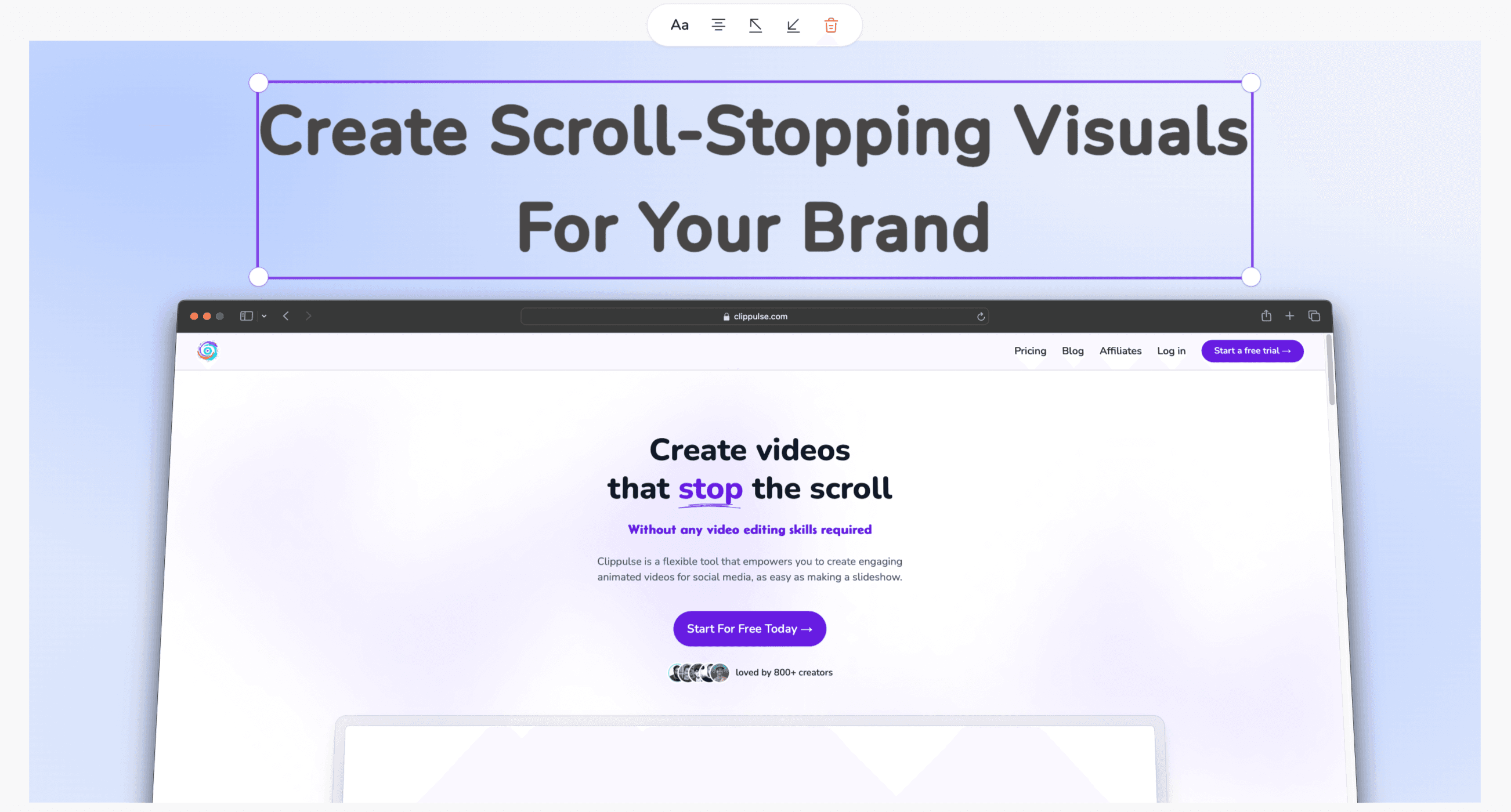 Aa

Create Scroll-Stopping Visuals For Your Brand

clippulse.com

Pricing Blog Affiliates Log in Start a free trial →

Create videos that stop the scroll

Without any video editing skills required

Clippulse is a flexible tool that empowers you to create engaging animated videos for social media, as easy as making a slideshow.

Start For Free Today →

loved by 800+ creators